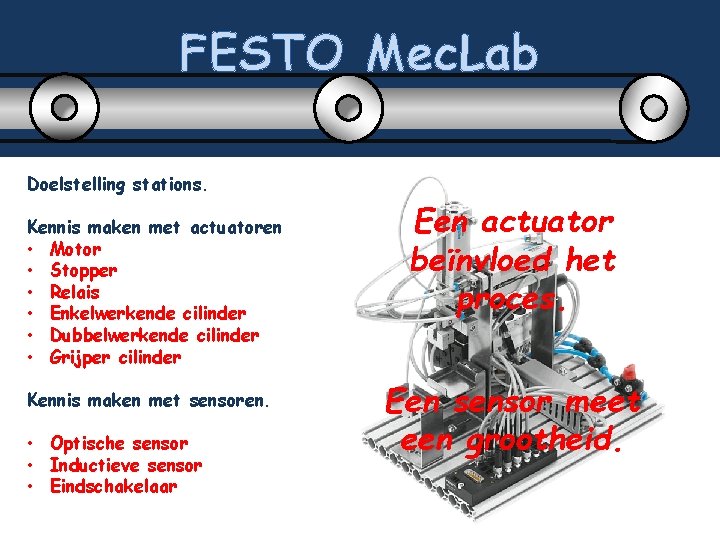 FESTO MecLab

Doelstelling stations.

Kennis maken met actuatoren
• Motor
• Stopper
• Relais
• Enkelwerkende cilinder
• Dubbelwerkende cilinder
• Grijper cilinder

Kennis maken met sensoren.

• Optische sensor
• Inductieve sensor
• Eindschakelaar

Een actuator beïnvloed het proces.

Een sensor meet een grootheid.